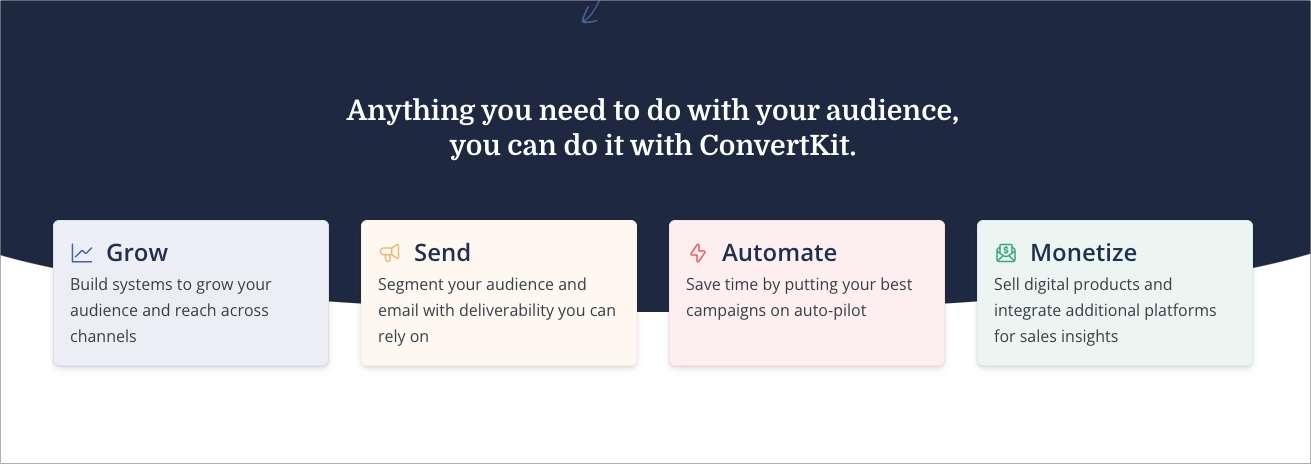 Anything you need to do with your audience, you can do it with ConvertKit.

Grow
Build systems to grow your audience and reach across channels

Send
Segment your audience and email with deliverability you can rely on

Automate
Save time by putting your best campaigns on auto-pilot

Monetize
Sell digital products and integrate additional platforms for sales insights